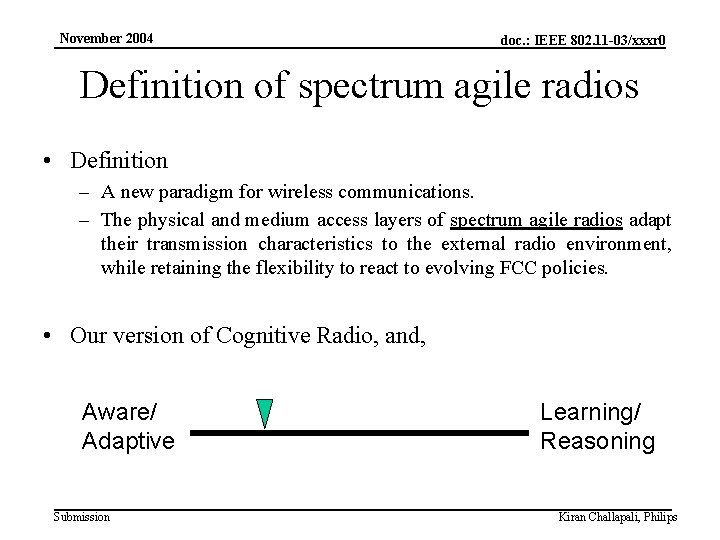 November 2004

doc.: IEEE 802.11-03/xxxr0

Definition of spectrum agile radios

• Definition
- A new paradigm for wireless communications.
- The physical and medium access layers of spectrum agile radios adapt their transmission characteristics to the external radio environment, while retaining the flexibility to react to evolving FCC policies.

• Our version of Cognitive Radio, and,

Aware/
Adaptive

Learning/
Reasoning

Submission

Kiran Challapali, Philips